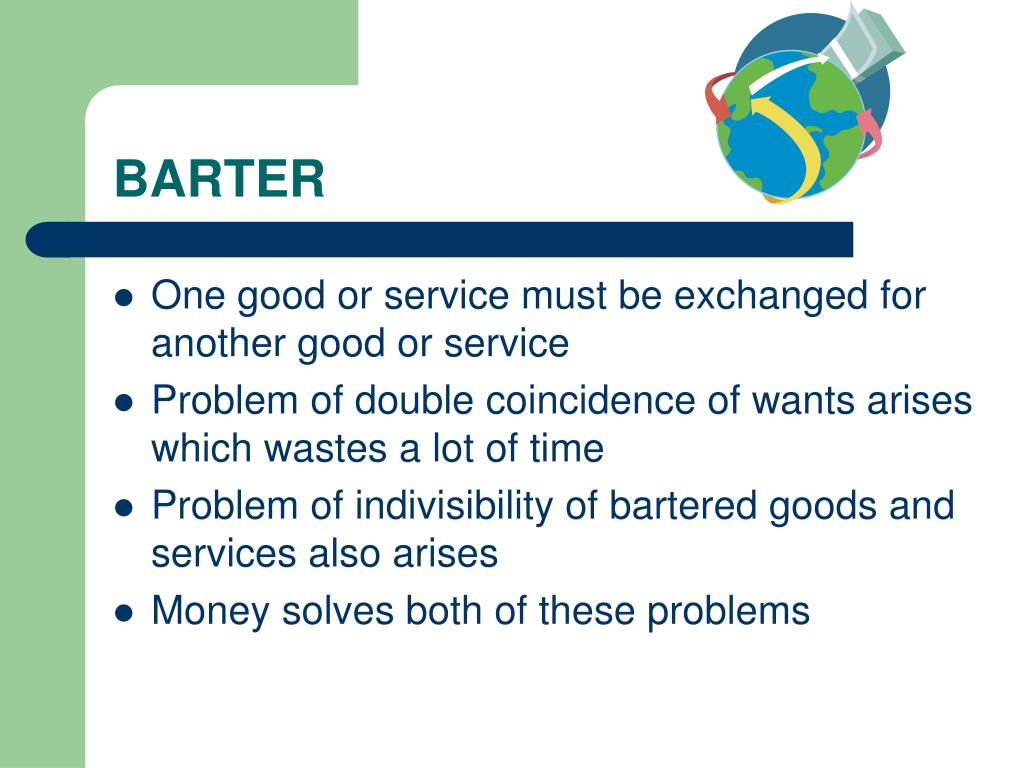 BARTER

- One good or service must be exchanged for another good or service
- Problem of double coincidence of wants arises which wastes a lot of time
- Problem of indivisibility of bartered goods and services also arises
- Money solves both of these problems